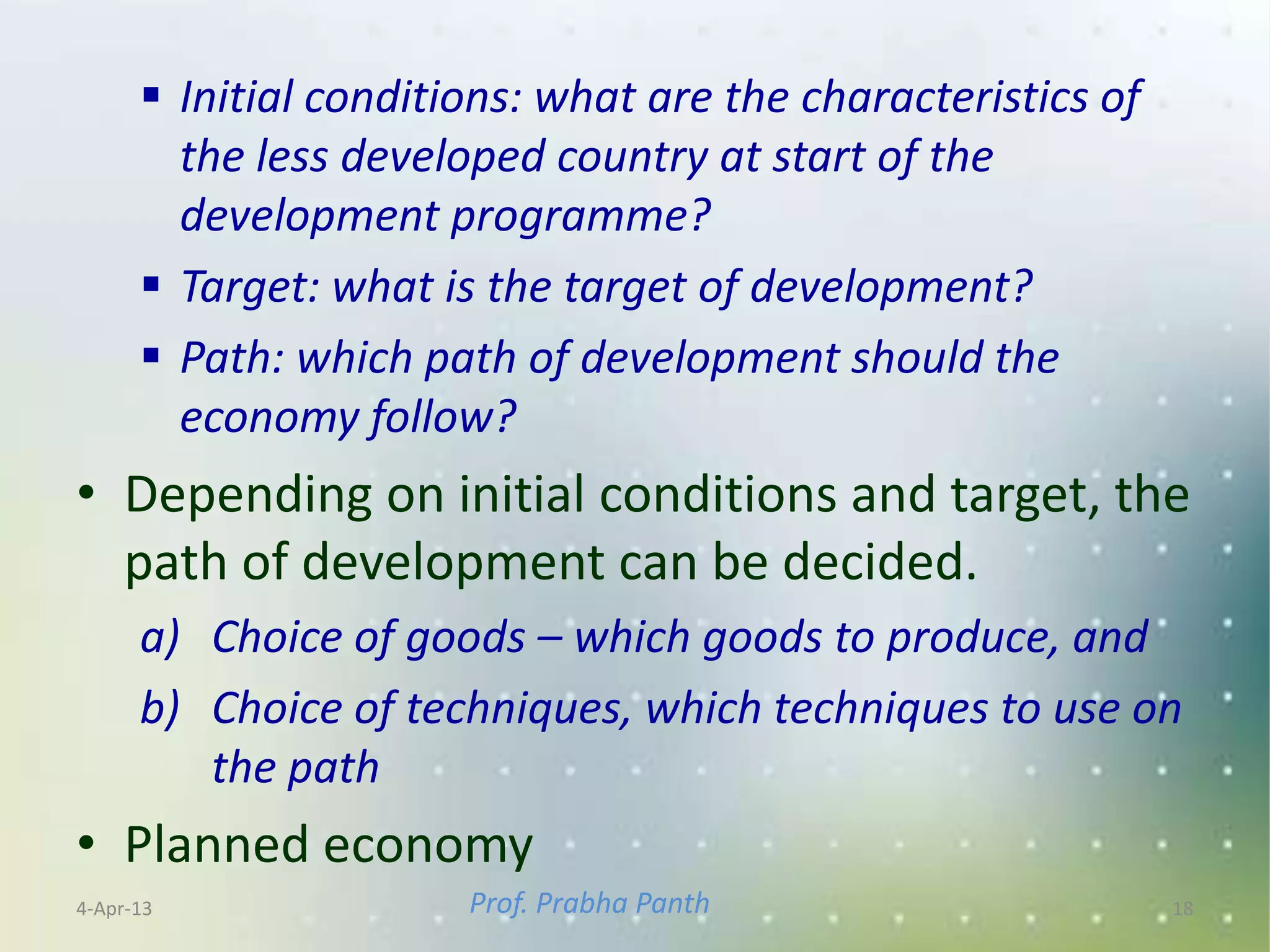 ▪ Initial conditions: what are the characteristics of the less developed country at start of the development programme?

▪ Target: what is the target of development?

▪ Path: which path of development should the economy follow?

• Depending on initial conditions and target, the path of development can be decided.

a) Choice of goods – which goods to produce, and

b) Choice of techniques, which techniques to use on the path

• Planned economy

4-Apr-13

Prof. Prabha Panth

18